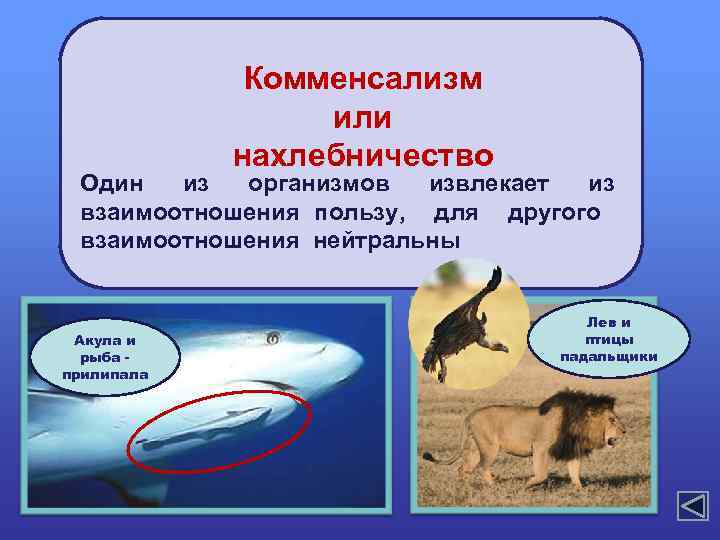 Комменсализм
или
нахлебничество

Один из организмов извлекает из взаимоотношения пользу, для другого взаимоотношения нейтральны

Акула и рыба - прилипала

Лев и птицы падальщики